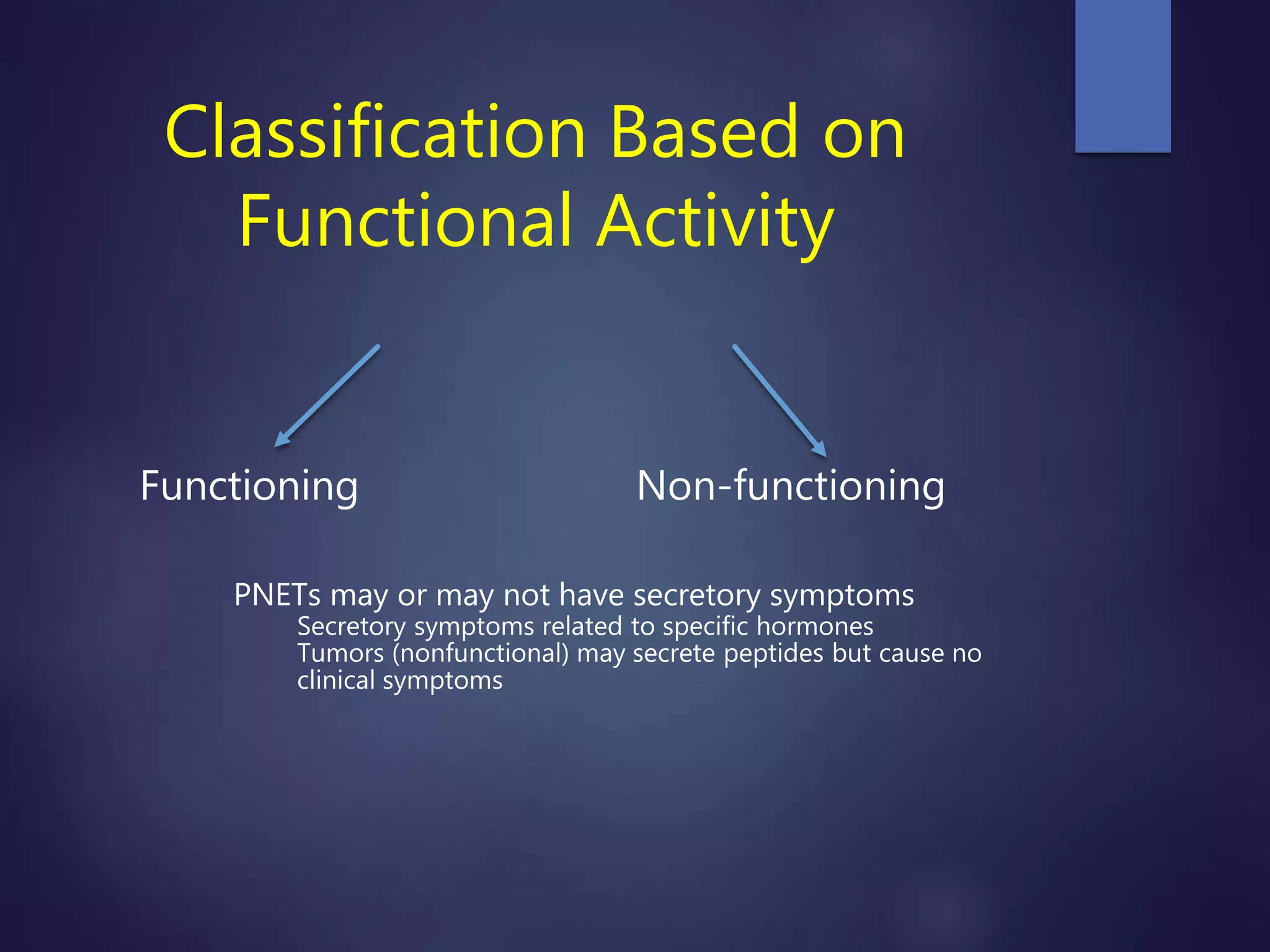 Classification Based on Functional Activity

Functioning

Non-functioning

PNETs may or may not have secretory symptoms

Secretory symptoms related to specific hormones

Tumors (nonfunctional) may secrete peptides but cause no clinical symptoms